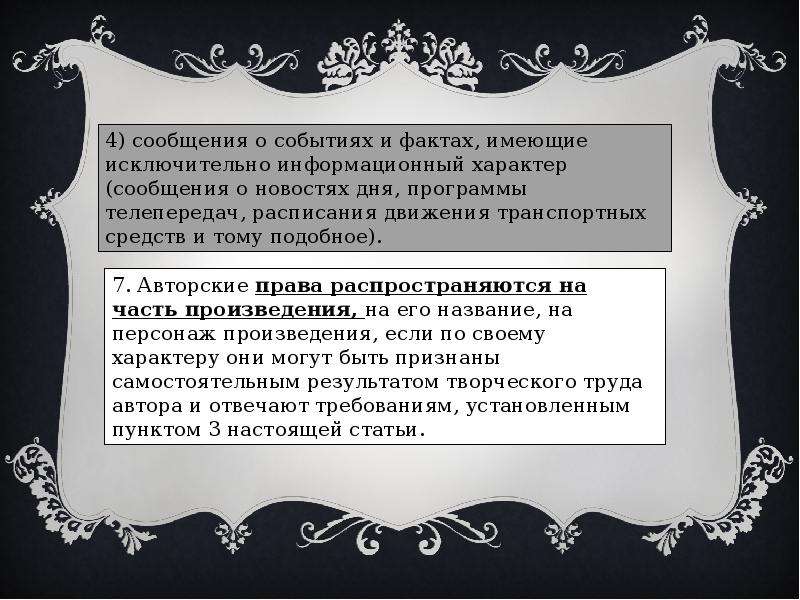 4) сообщения о событиях и фактах, имеющие исключительно информационный характер (сообщения о новостях дня, программы телепередач, расписания движения транспортных средств и тому подобное).

7. Авторские права распространяются на часть произведения, на его название, на персонаж произведения, если по своему характеру они могут быть признаны самостоятельным результатом творческого труда автора и отвечают требованиям, установленным пунктом 3 настоящей статьи.